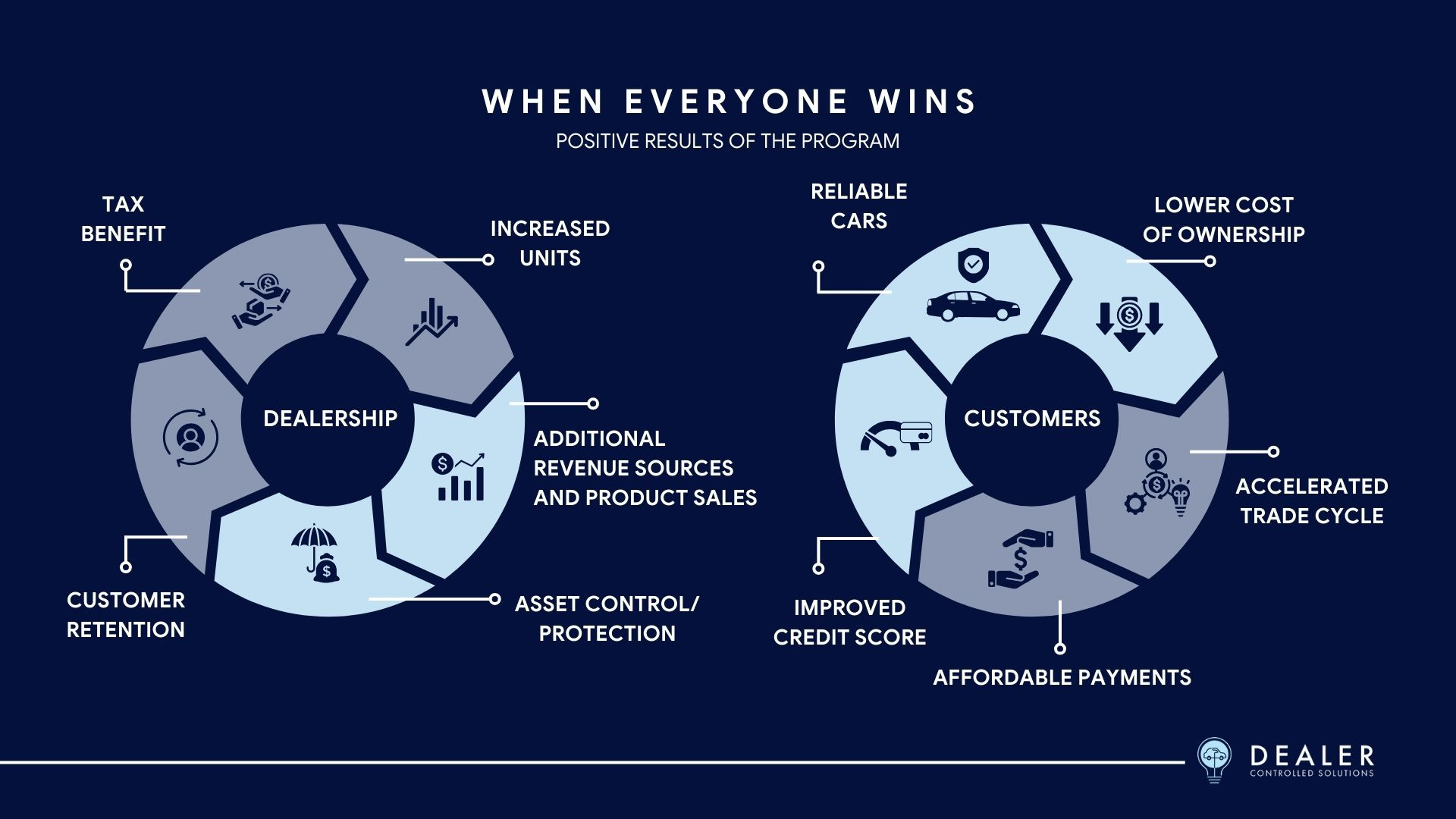 WHEN EVERYONE WINS

POSITIVE RESULTS OF THE PROGRAM

TAX BENEFIT

INCREASED UNITS

DEALERSHIP

ADDITIONAL REVENUE SOURCES AND PRODUCT SALES

ASSET CONTROL/ PROTECTION

CUSTOMER RETENTION

RELIABLE CARS

LOWER COST OF OWNERSHIP

CUSTOMERS

ACCELERATED TRADE CYCLE

AFFORDABLE PAYMENTS

IMPROVED CREDIT SCORE

DEALER
CONTROLLED SOLUTIONS